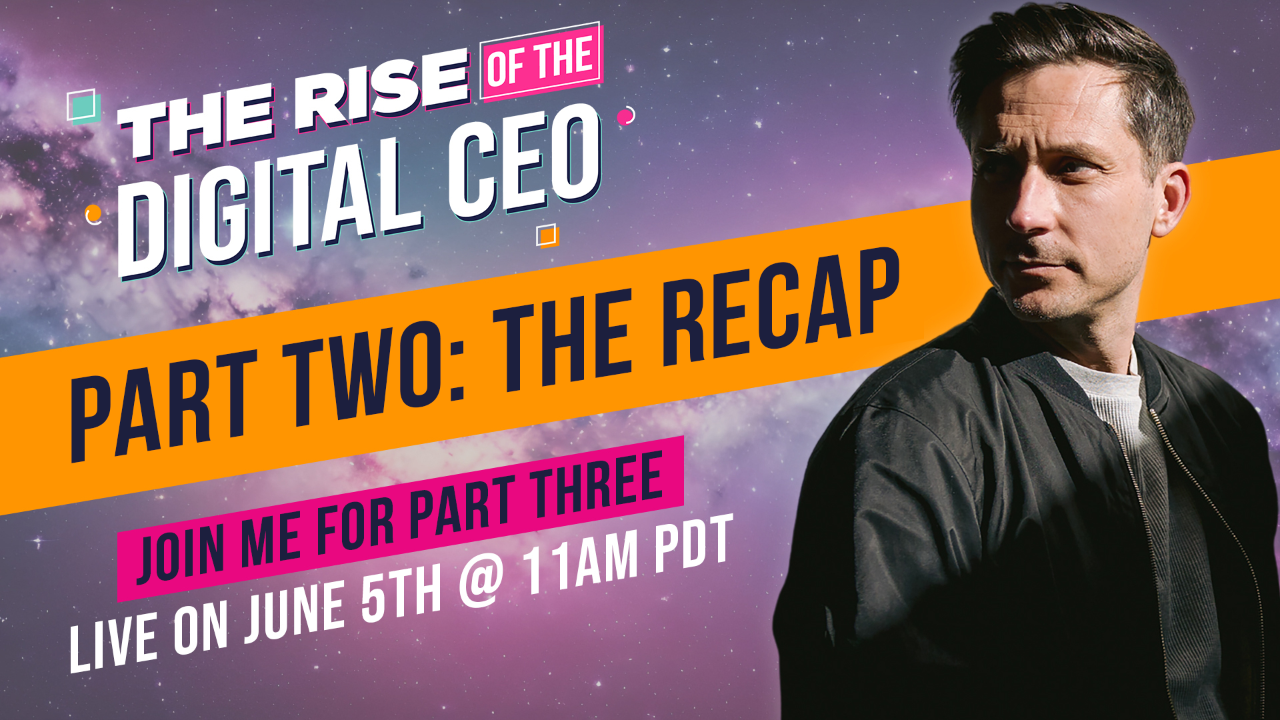 THE RISE OF THE DIGITAL CEO

PART TWO: THE RECAP

JOIN ME FOR PART THREE
LIVE ON JUNE 5TH @ 11AM PDT